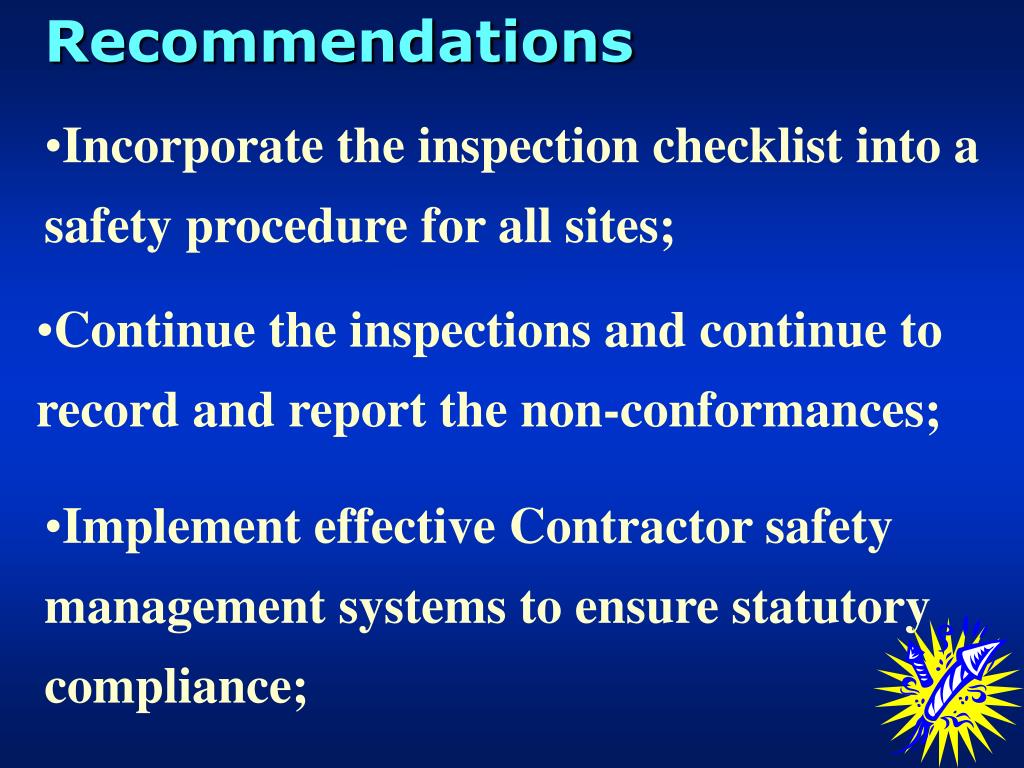 Recommendations

•Incorporate the inspection checklist into a safety procedure for all sites;

•Continue the inspections and continue to record and report the non-conformances;

•Implement effective Contractor safety management systems to ensure statutory compliance;